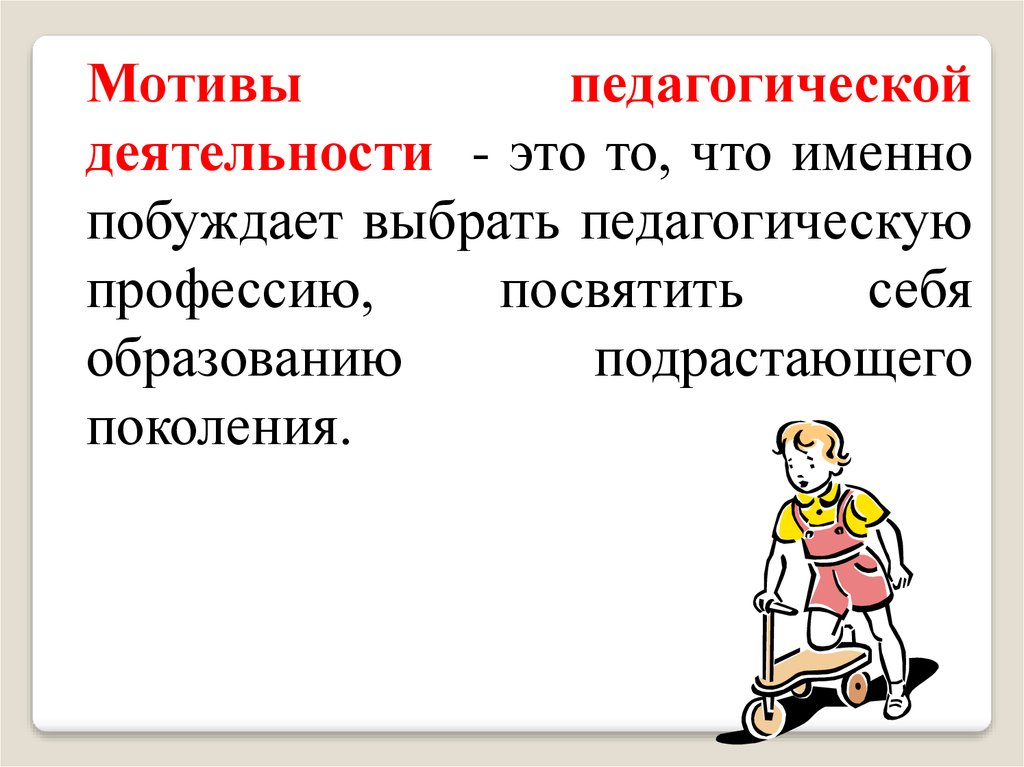 Мотивы педагогической деятельности - это то, что именно побуждает выбрать педагогическую профессию, посвятить себя образованию подрастающего поколения.